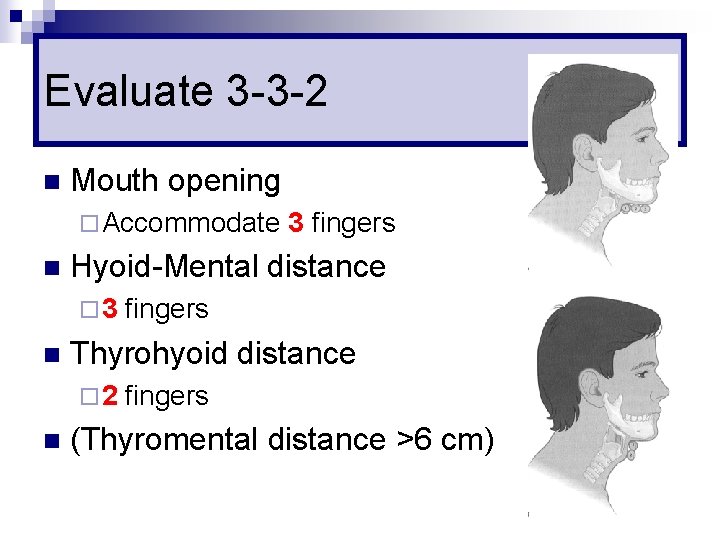 Evaluate 3-3-2

Mouth opening

Accommodate 3 fingers

Hyoid-Mental distance

3 fingers

Thyrohyoid distance

2 fingers

(Thyromental distance >6 cm)